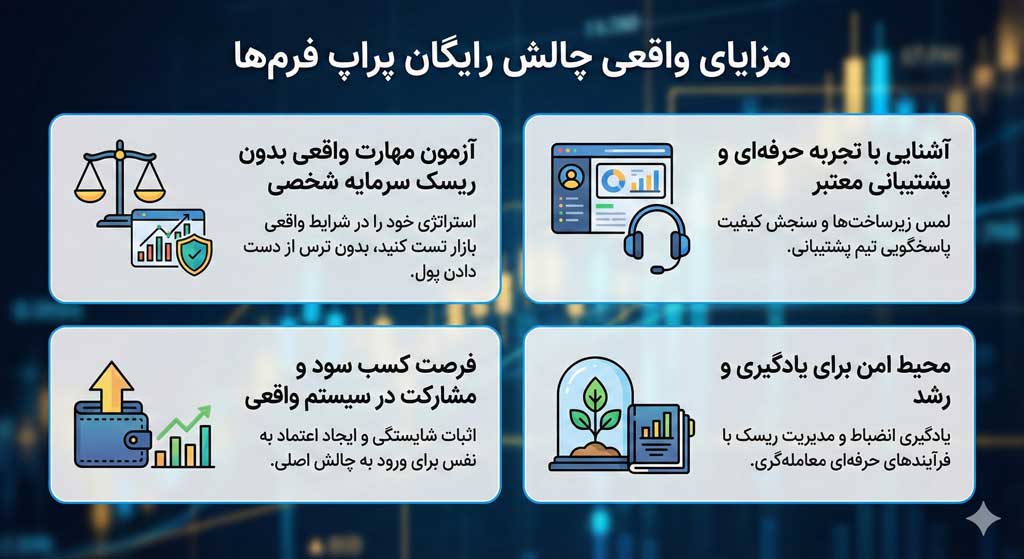 مزایای واقعی چالش رایگان پراپ فرم‌ها

آشنایی با تجربه حرفه‌ای و پشتیبانی معتبر

لمس زیرساخت‌ها و سنجش کیفیت پاسخگویی تیم پشتیبانی.

آزمون مهارت واقعی بدون ریسک سرمایه شخصی

استراتژی خود را در شرایط واقعی بازار تست کنید، بدون ترس از دست دادن پول.

محیط امن برای یادگیری و رشد

یادگیری انضباط و مدیریت ریسک با فرآیندهای حرفه‌ای معامله‌گری.

فرصت کسب سود و مشارکت در سیستم واقعی

اثبات شایستگی و ایجاد اعتماد به نفس برای ورود به چالش اصلی.